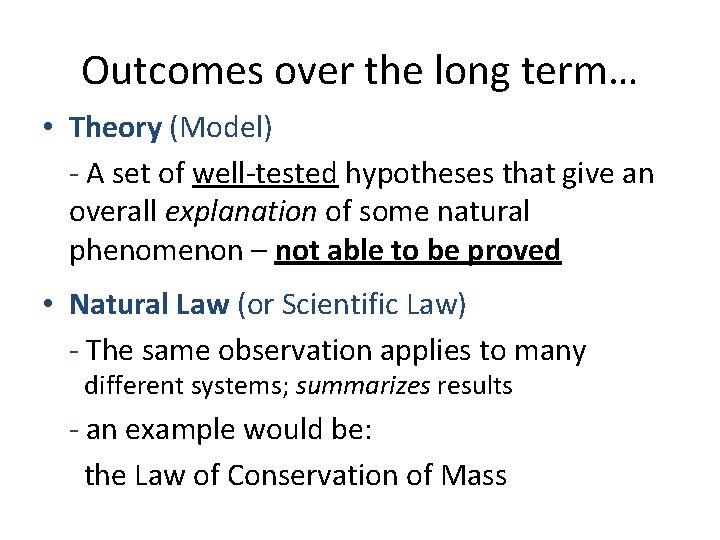 Outcomes over the long term…

• Theory (Model)

- A set of well-tested hypotheses that give an overall explanation of some natural phenomenon – not able to be proved

• Natural Law (or Scientific Law)

- The same observation applies to many different systems; summarizes results

- an example would be:

the Law of Conservation of Mass